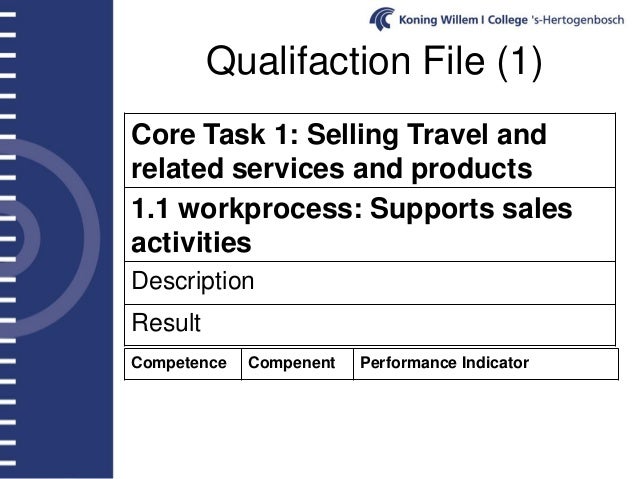 Koning Willem I College 's-Hertogenbosch

Qualifaction File (1)

| Core Task 1: Selling Travel and related services and products |
|---|
| 1.1 workprocess: Supports sales activities |
| Description |
| Result |

| Competence | Compenent | Performance Indicator |
|---|---|---|